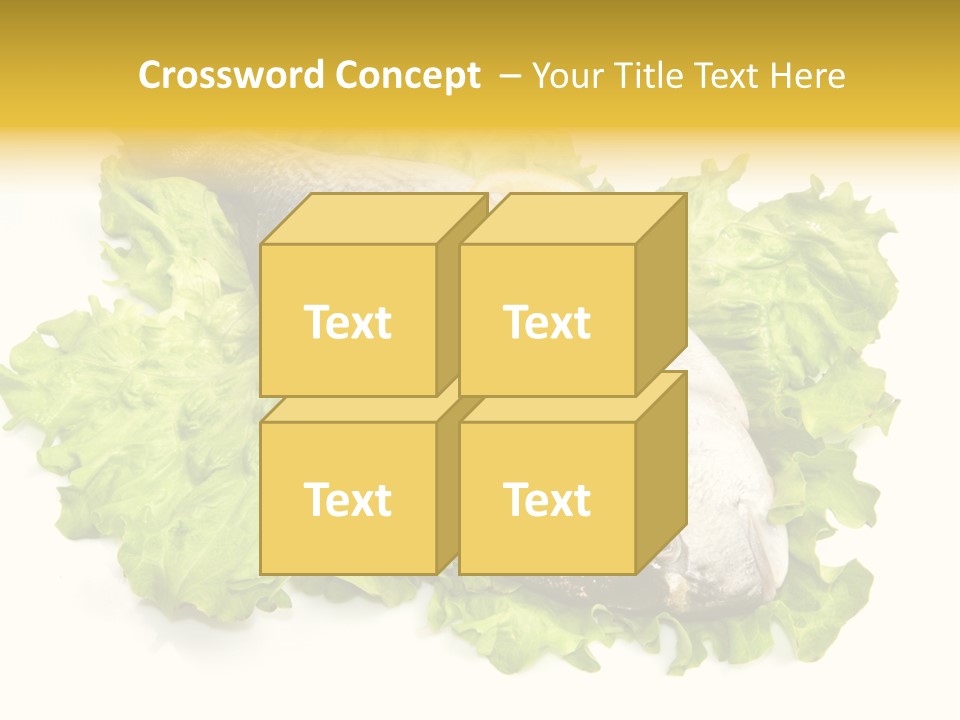 Crossword Concept – Your Title Text Here

Text

Text

Text

Text